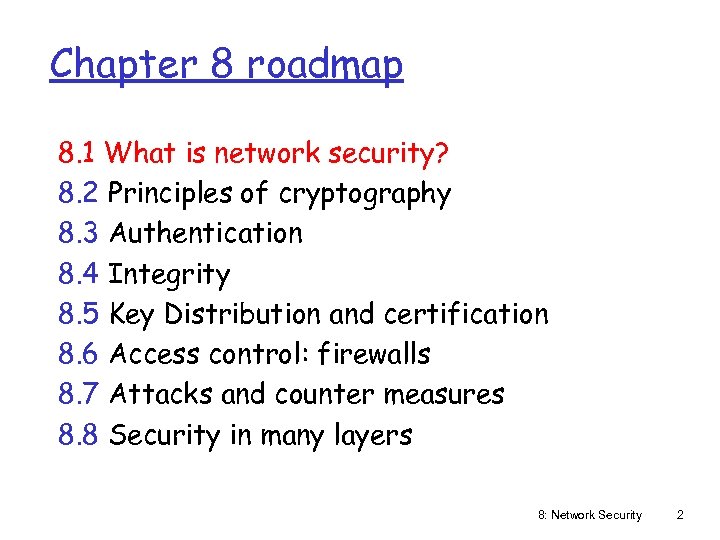 Chapter 8 roadmap

8.1 What is network security?
8.2 Principles of cryptography
8.3 Authentication
8.4 Integrity
8.5 Key Distribution and certification
8.6 Access control: firewalls
8.7 Attacks and counter measures
8.8 Security in many layers

8: Network Security 2